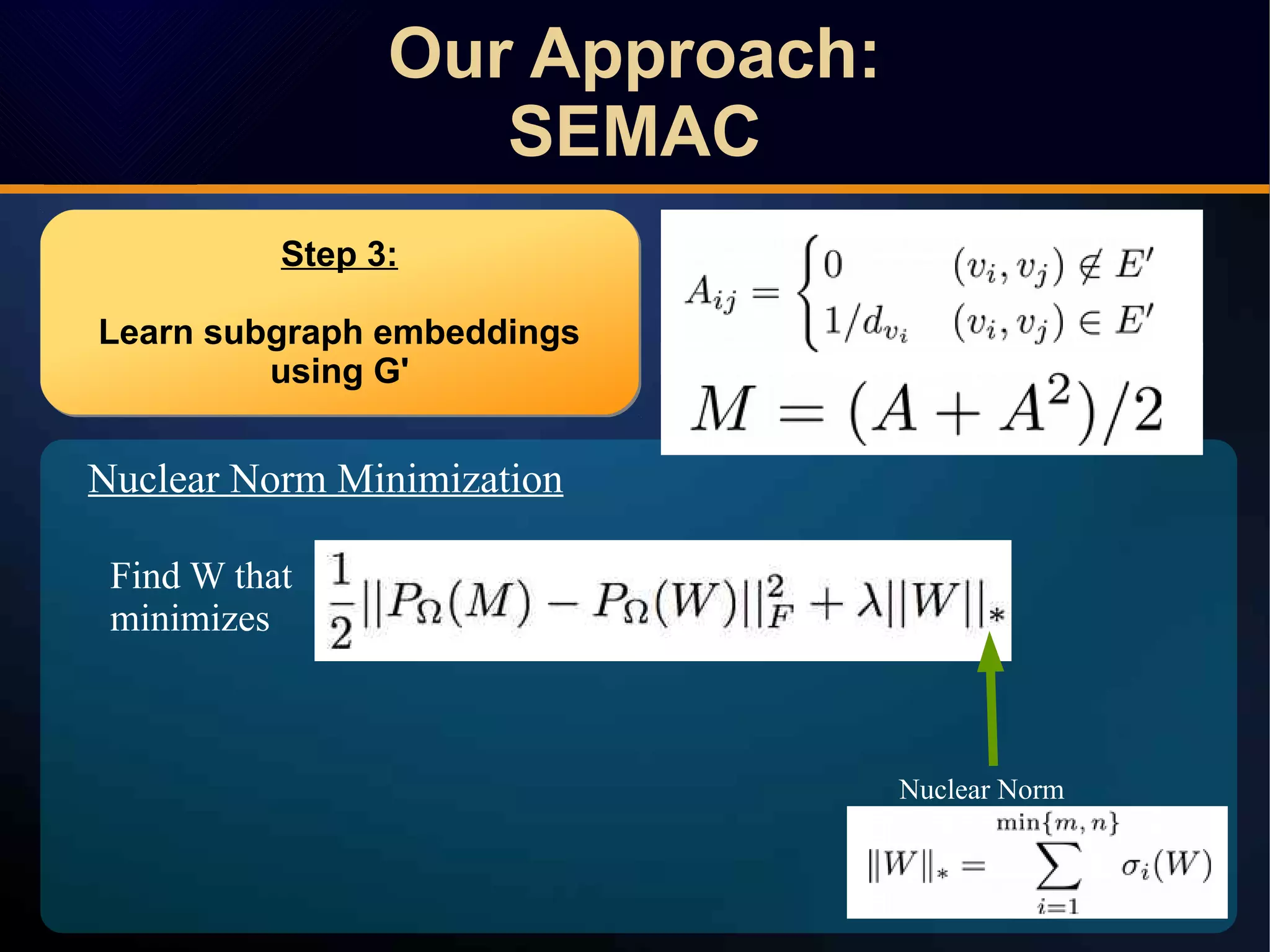 Our Approach:
SEMAC

Step 3:

Learn subgraph embeddings using G'

$A_{ij} = \begin{cases} 0 & (v_i, v_j) \notin E' \\ 1/d_{v_i} & (v_i, v_j) \in E' \end{cases}$

$M = (A + A^2)/2$

Nuclear Norm Minimization

Find W that minimizes

$\frac{1}{2}||P_\Omega(M) - P_\Omega(W)||_F^2 + \lambda||W||_*$

Nuclear Norm

$\|W\|_* = \sum_{i=1}^{\min\{m,n\}} \sigma_i(W)$